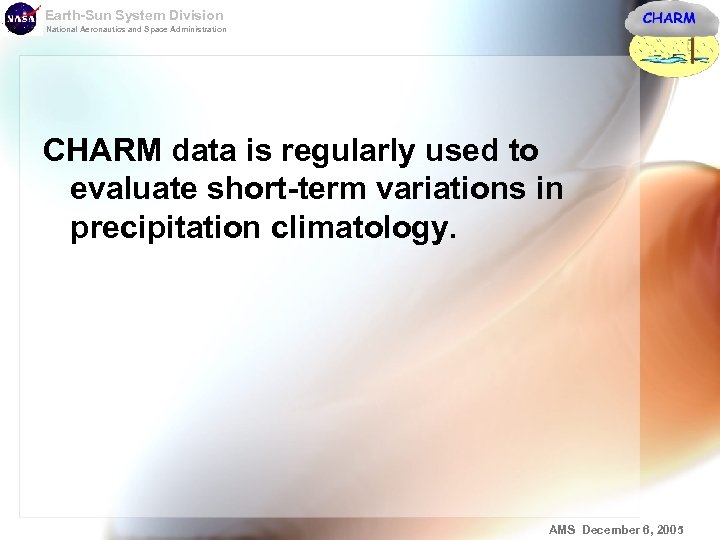 NASA

Earth-Sun System Division
National Aeronautics and Space Administration

CHARM

CHARM data is regularly used to evaluate short-term variations in precipitation climatology.

AMS December 6, 2005